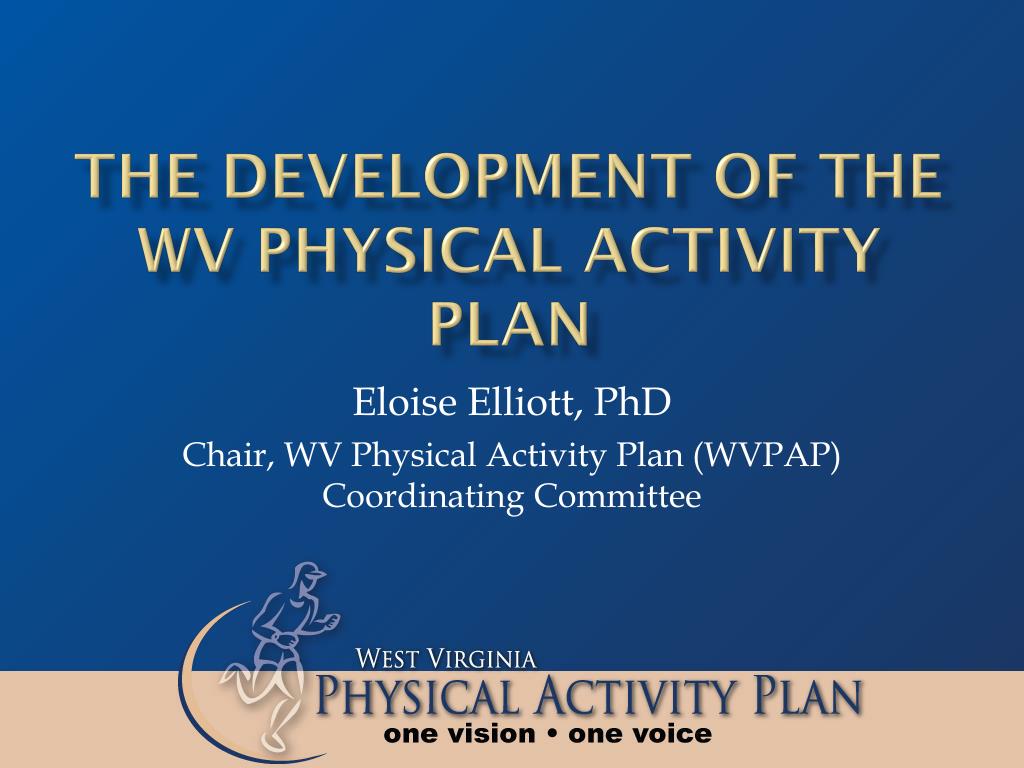 THE DEVELOPMENT OF THE WV PHYSICAL ACTIVITY PLAN

Eloise Elliott, PhD

Chair, WV Physical Activity Plan (WVPAP) Coordinating Committee

WEST VIRGINIA
PHYSICAL ACTIVITY PLAN
one vision • one voice